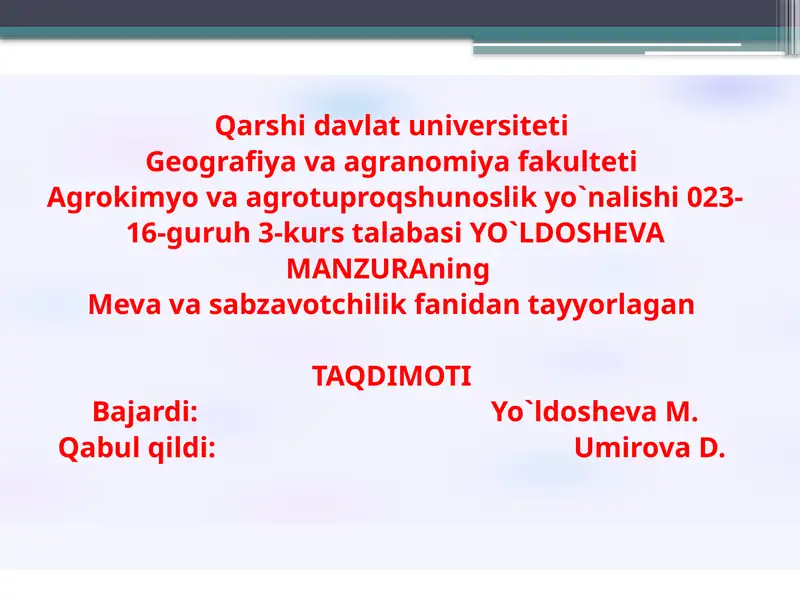 Qarshi davlat universiteti
Geografiya va agranomiya fakulteti
Agrokimyo va agrotuproqshunoslik yo`nalishi 023-16-guruh 3-kurs talabasi YO`LDOSHEVA MANZURAning
Meva va sabzavotchilik fanidan tayyorlagan

TAQDIMOTI
Bajardi: Yo`ldosheva M.
Qabul qildi: Umirova D.